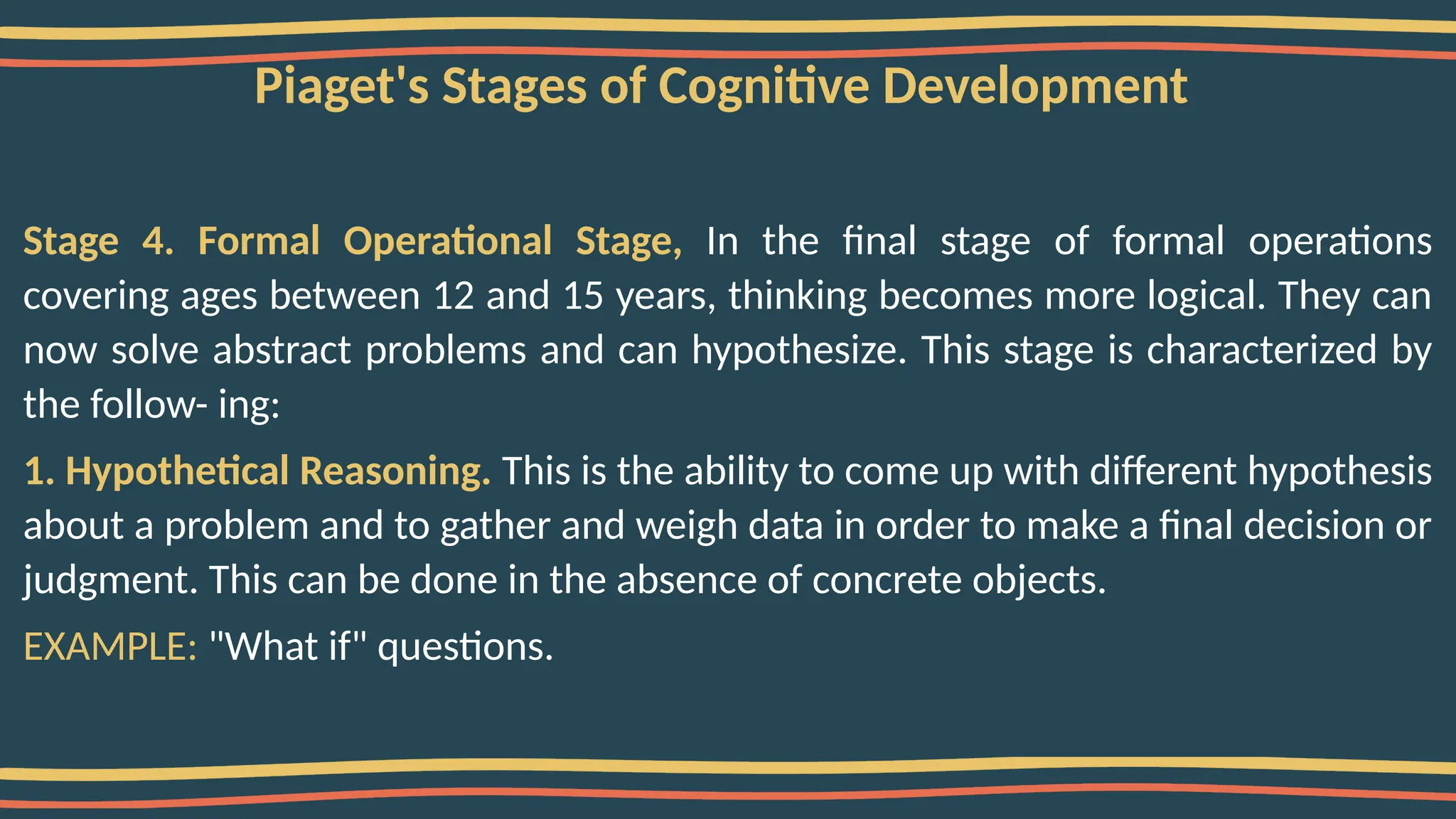 Piaget's Stages of Cognitive Development

Stage 4. Formal Operational Stage, In the final stage of formal operations covering ages between 12 and 15 years, thinking becomes more logical. They can now solve abstract problems and can hypothesize. This stage is characterized by the follow- ing:

1. Hypothetical Reasoning. This is the ability to come up with different hypothesis about a problem and to gather and weigh data in order to make a final decision or judgment. This can be done in the absence of concrete objects.

EXAMPLE: "What if" questions.